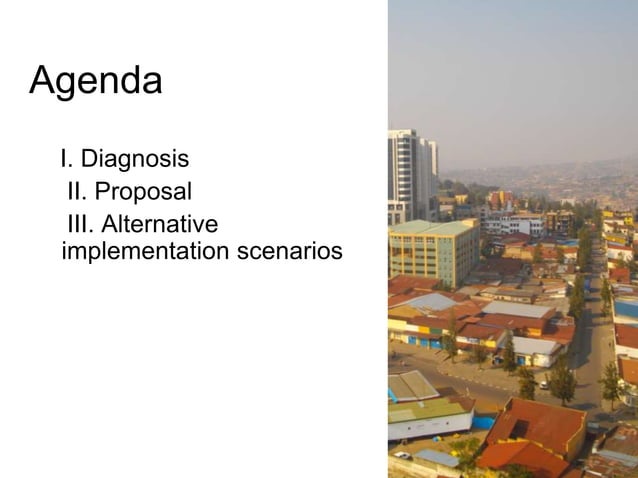 Agenda

I. Diagnosis
II. Proposal
III. Alternative implementation scenarios